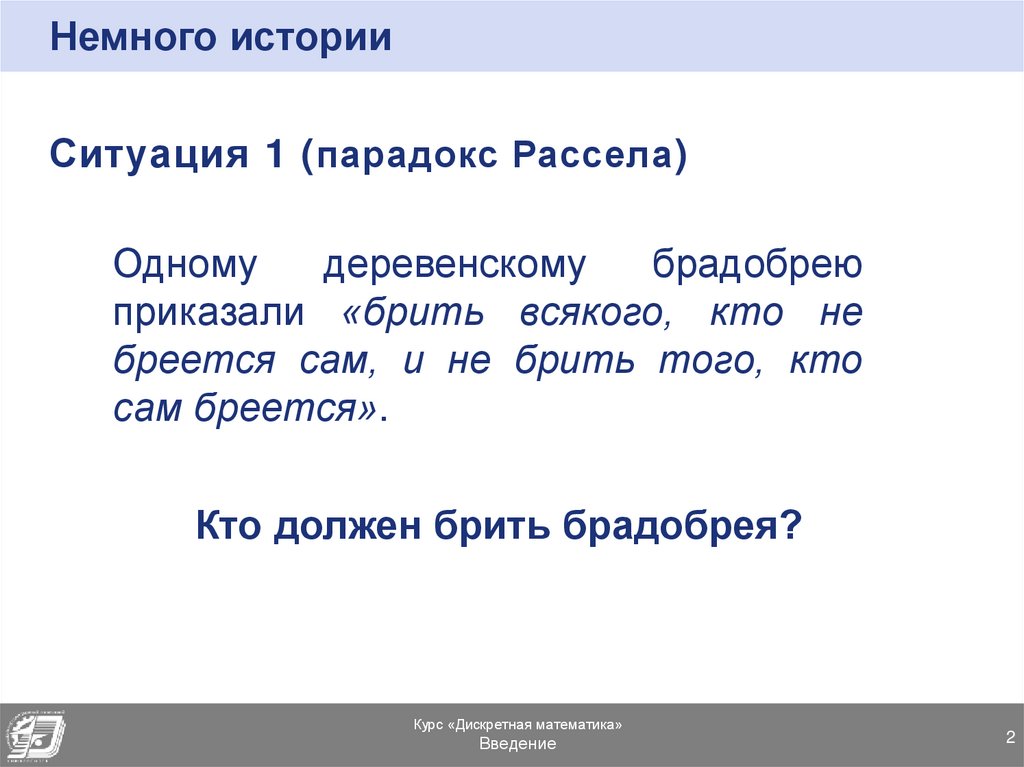 Немного истории

Ситуация 1 (парадокс Рассела)

Одному деревенскому брадобрею приказали «брить всякого, кто не бреется сам, и не брить того, кто сам бреется».

Кто должен брить брадобрея?

Курс «Дискретная математика»
Введение

2